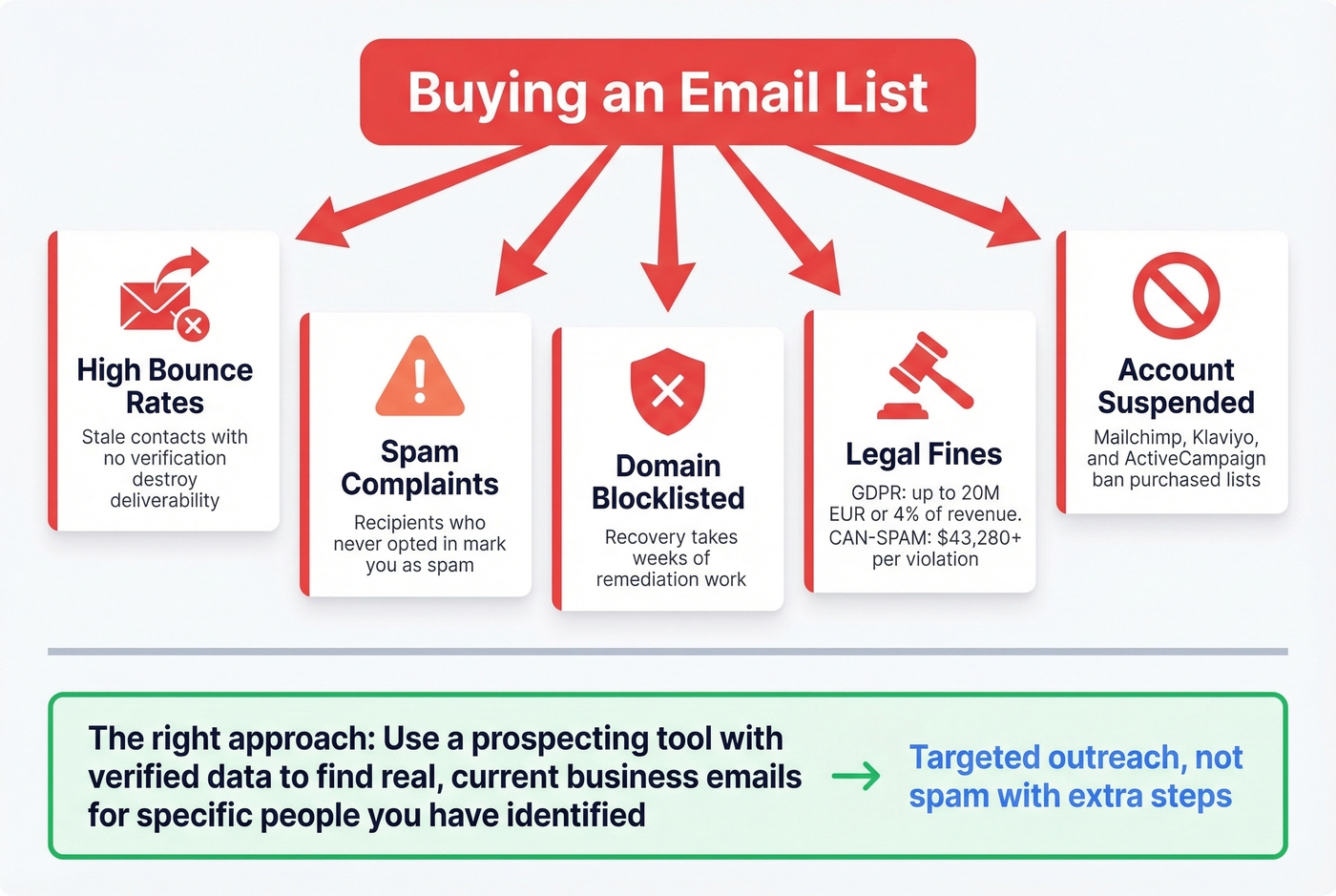 Buying an Email List

High Bounce Rates

Stale contacts with no verification destroy deliverability

Spam Complaints

Recipients who never opted in mark you as spam

Domain Blocklisted

Recovery takes weeks of remediation work

Legal Fines

GDPR: up to 20M EUR or 4% of revenue. CAN-SPAM: $43,280+ per violation

Account Suspended

Mailchimp, Klaviyo, and ActiveCampaign ban purchased lists

The right approach: Use a prospecting tool with verified data to find real, current business emails for specific people you have identified

Targeted outreach, not spam with extra steps